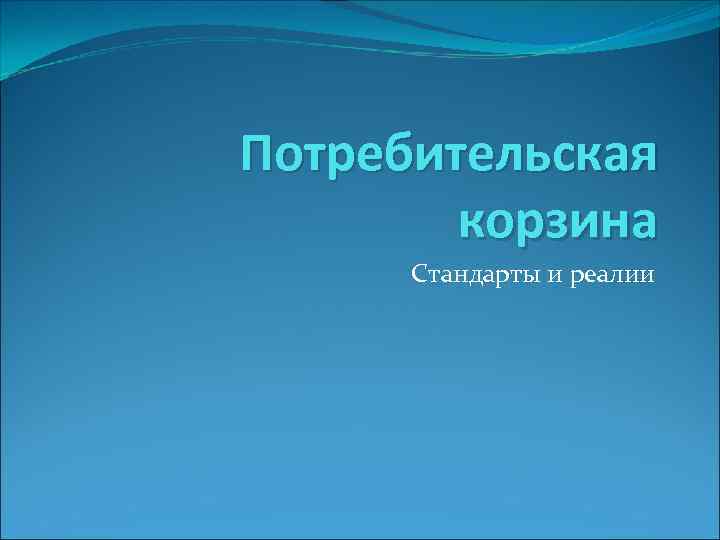 Потребительская корзина

Стандарты и реалии